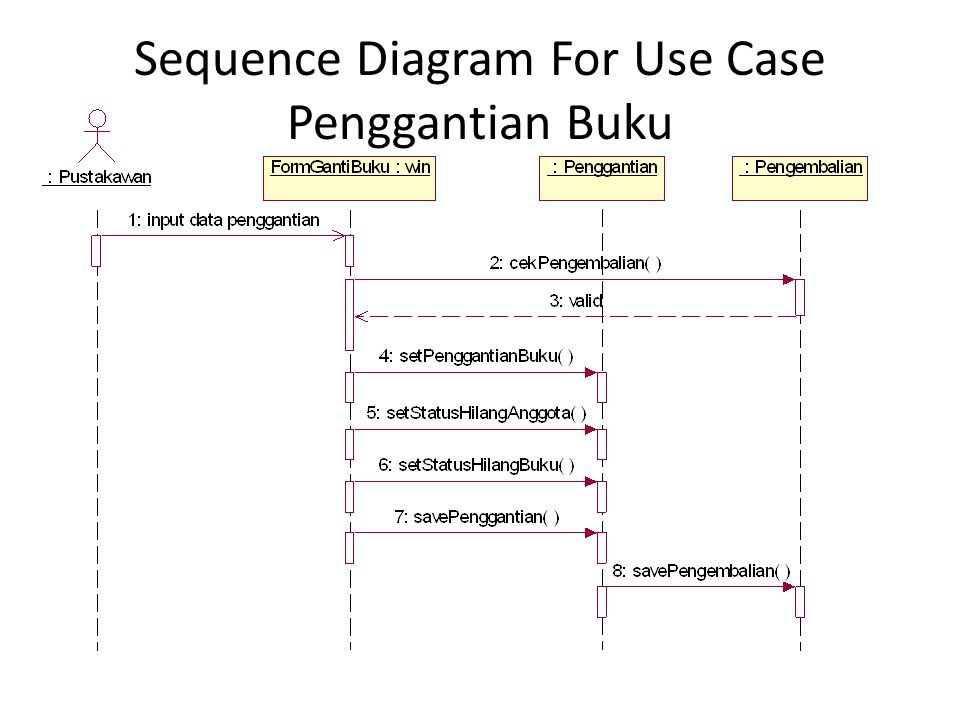 Sequence Diagram For Use Case Penggantian Buku

: Pustakawan

FormGantiBuku : win

: Penggantian

: Pengembalian

1: input data penggantian

2: cekPengembalian( )

3: valid

4: setPenggantianBuku( )

5: setStatusHilangAnggota( )

6: setStatusHilangBuku( )

7: savePenggantian( )

8: savePengembalian( )